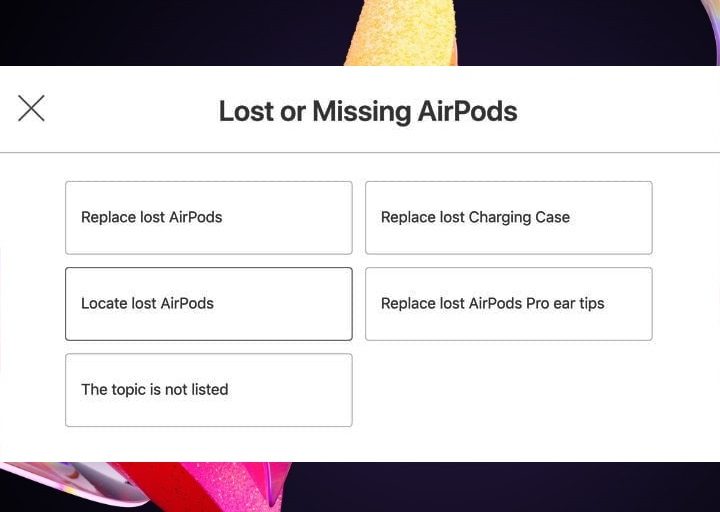 Lost or Missing AirPods

Replace lost AirPods

Replace lost Charging Case

Locate lost AirPods

Replace lost AirPods Pro ear tips

The topic is not listed